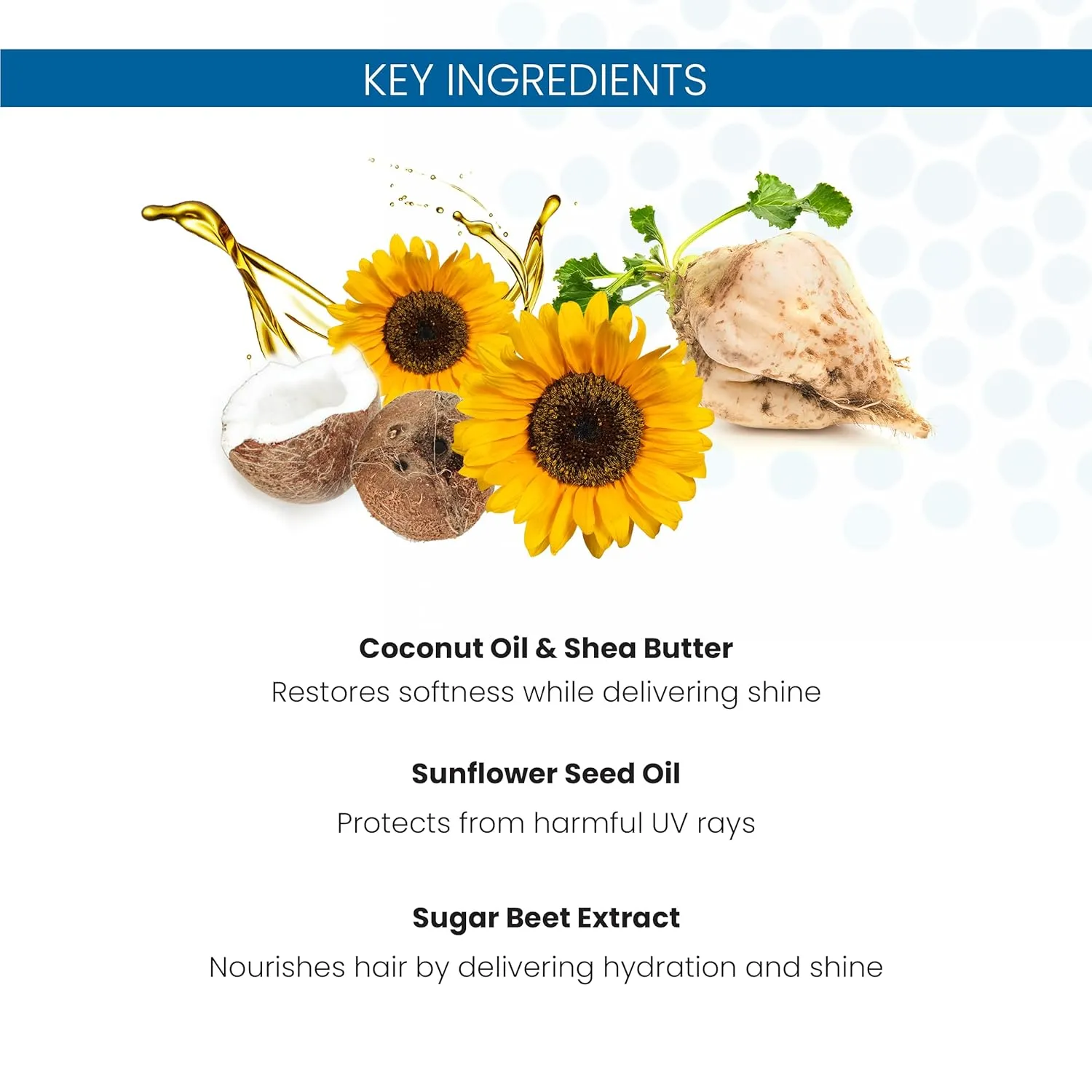 KEY INGREDIENTS

Coconut Oil & Shea Butter
Restores softness while delivering shine

Sunflower Seed Oil
Protects from harmful UV rays

Sugar Beet Extract
Nourishes hair by delivering hydration and shine